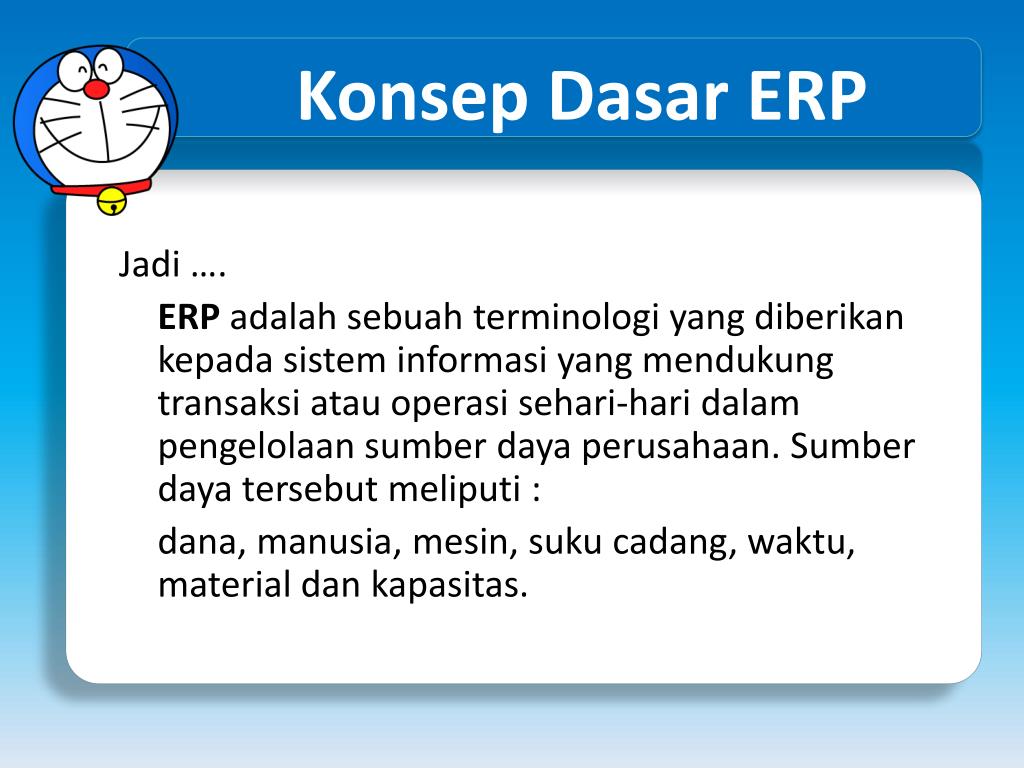 Konsep Dasar ERP

Jadi ….

ERP adalah sebuah terminologi yang diberikan kepada sistem informasi yang mendukung transaksi atau operasi sehari-hari dalam pengelolaan sumber daya perusahaan. Sumber daya tersebut meliputi :

dana, manusia, mesin, suku cadang, waktu, material dan kapasitas.